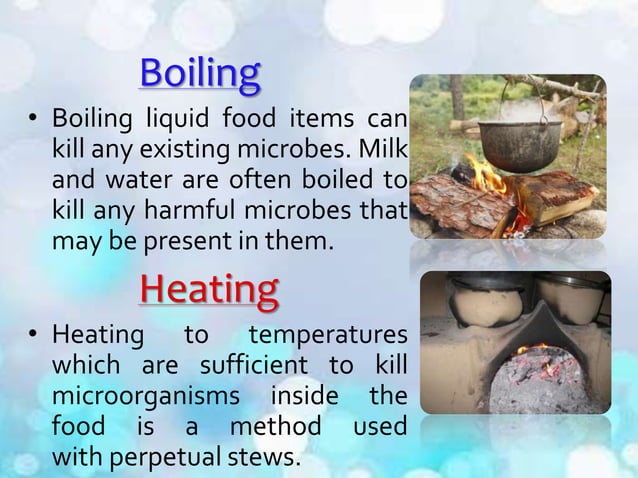 Boiling

• Boiling liquid food items can kill any existing microbes. Milk and water are often boiled to kill any harmful microbes that may be present in them.

Heating

• Heating to temperatures which are sufficient to kill microorganisms inside the food is a method used with perpetual stews.